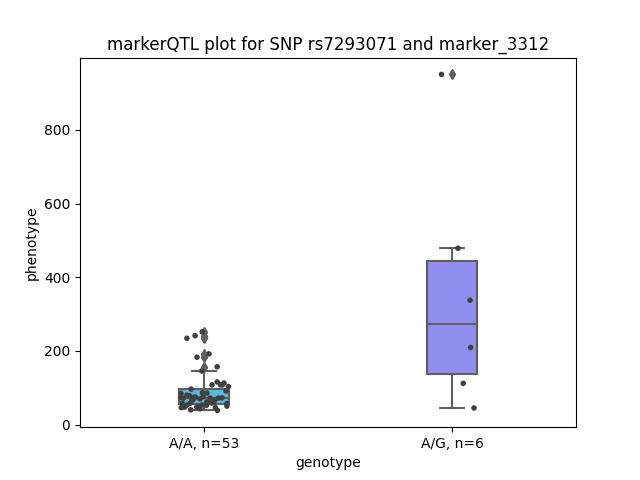 markerQTL plot for SNP rs7293071 and marker_3312

phenotype

800
600
400
200
0

A/A, n=53
A/G, n=6

genotype